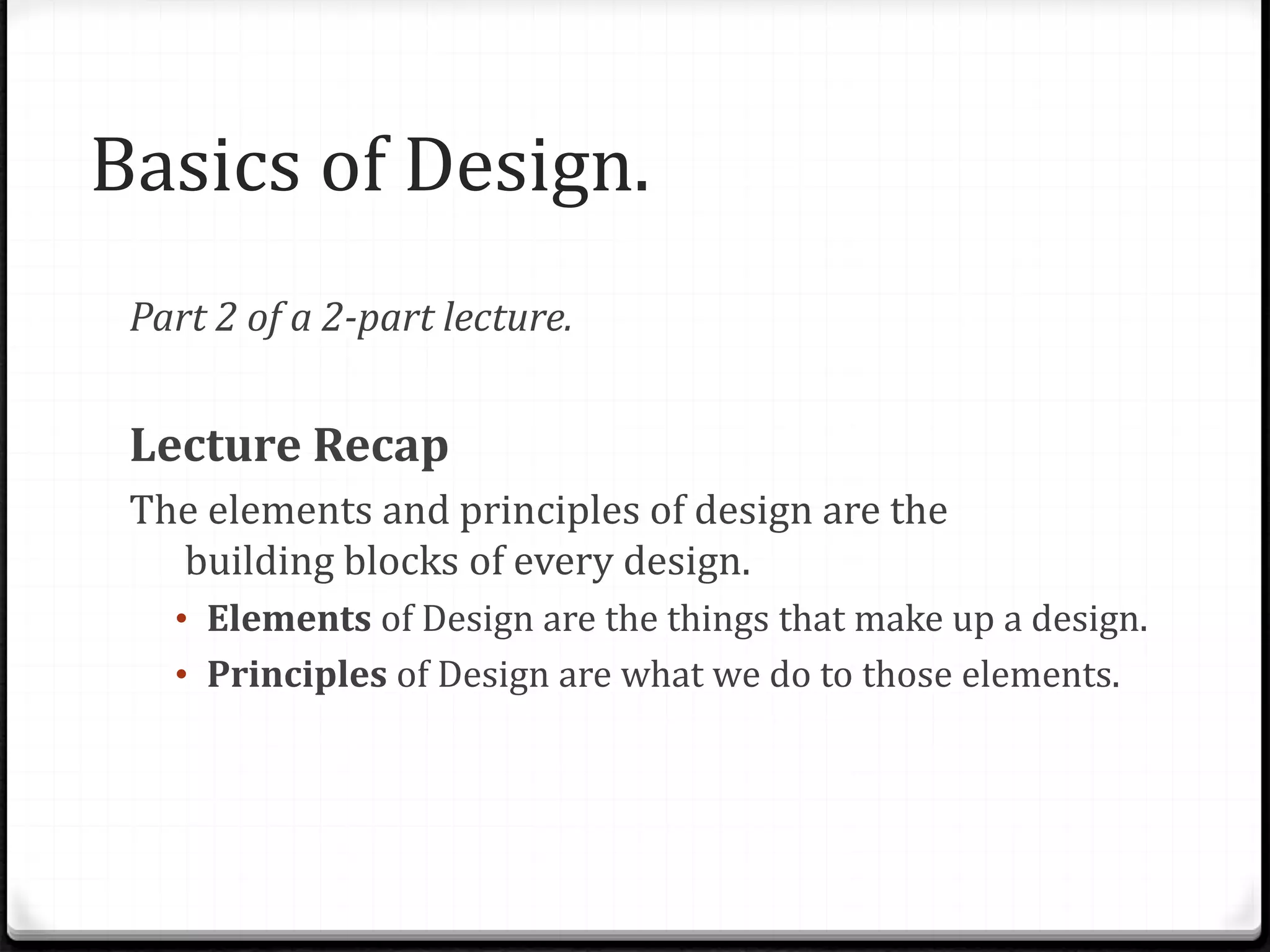 Basics of Design.

Part 2 of a 2-part lecture.

Lecture Recap

The elements and principles of design are the building blocks of every design.

• Elements of Design are the things that make up a design.
• Principles of Design are what we do to those elements.